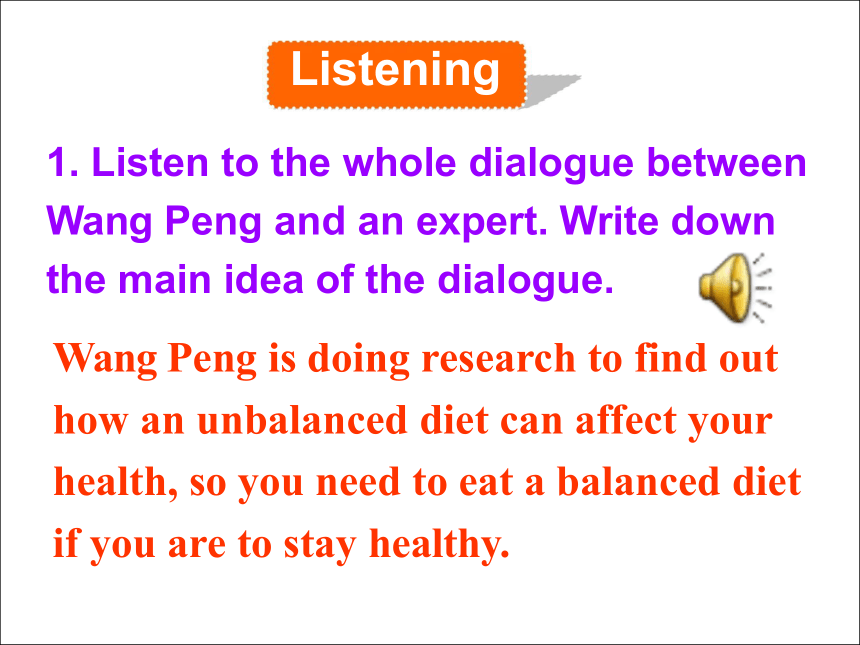 Listening

1. Listen to the whole dialogue between Wang Peng and an expert. Write down the main idea of the dialogue.

Wang Peng is doing research to find out how an unbalanced diet can affect your health, so you need to eat a balanced diet if you are to stay healthy.